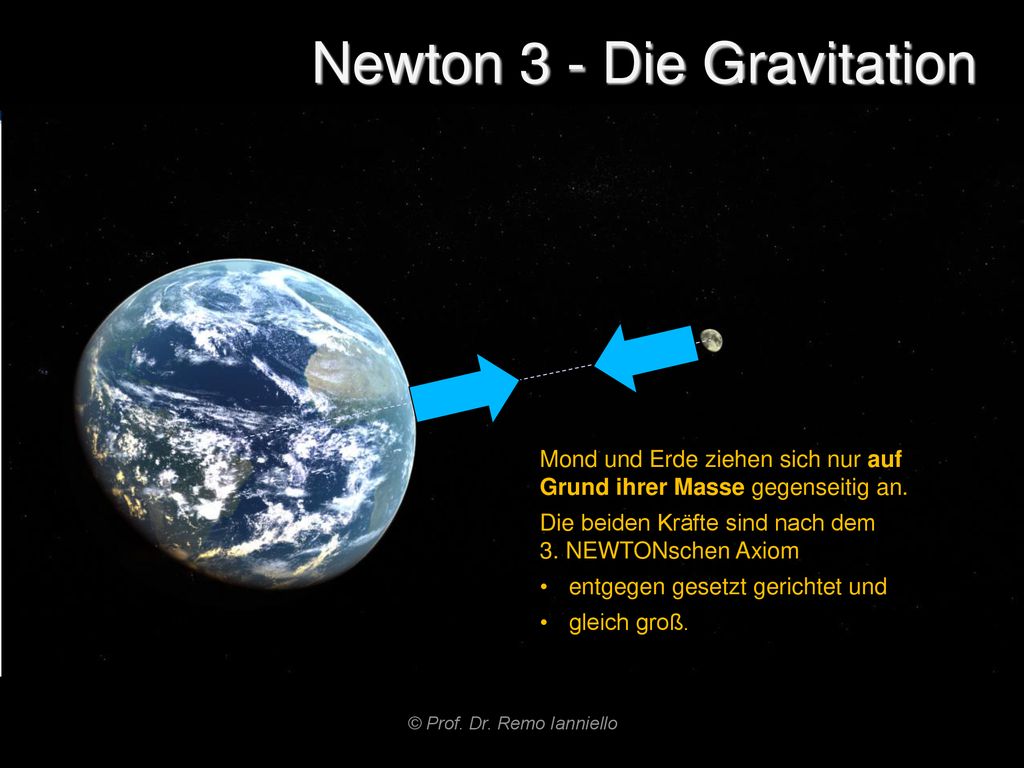 Newton 3 - Die Gravitation

Mond und Erde ziehen sich nur auf Grund ihrer Masse gegenseitig an.

Die beiden Kräfte sind nach dem 3. NEWTONschen Axiom

• entgegen gesetzt gerichtet und

• gleich groß.

© Prof. Dr. Remo Ianniello